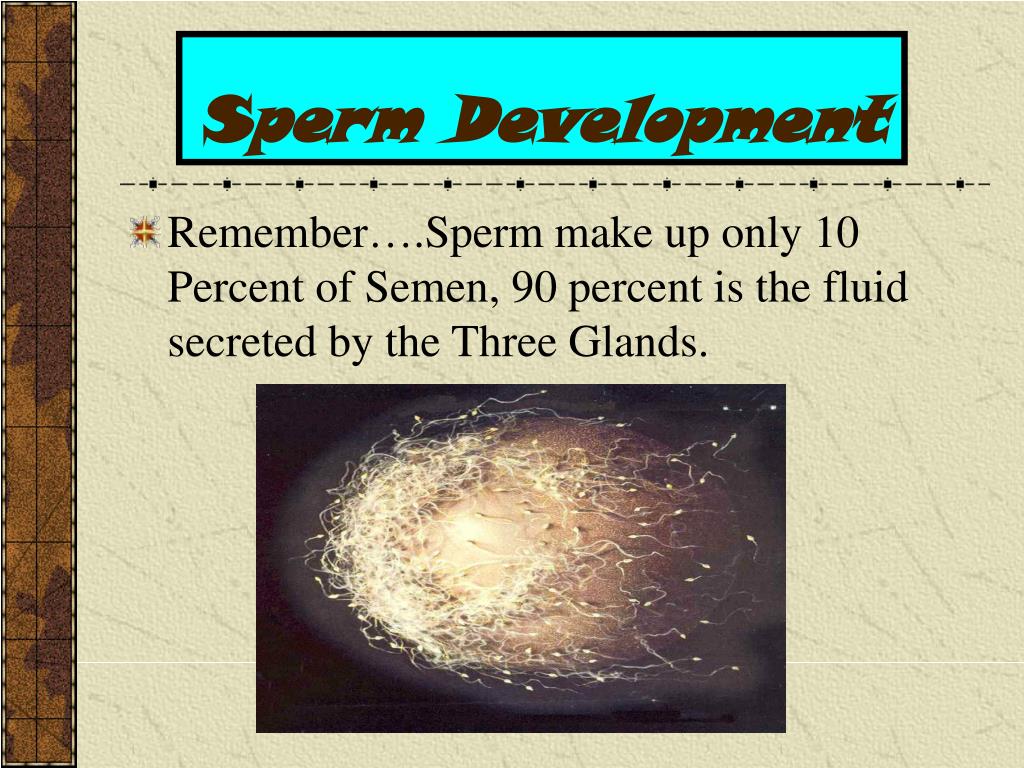 Sperm Development

Remember….Sperm make up only 10 Percent of Semen, 90 percent is the fluid secreted by the Three Glands.